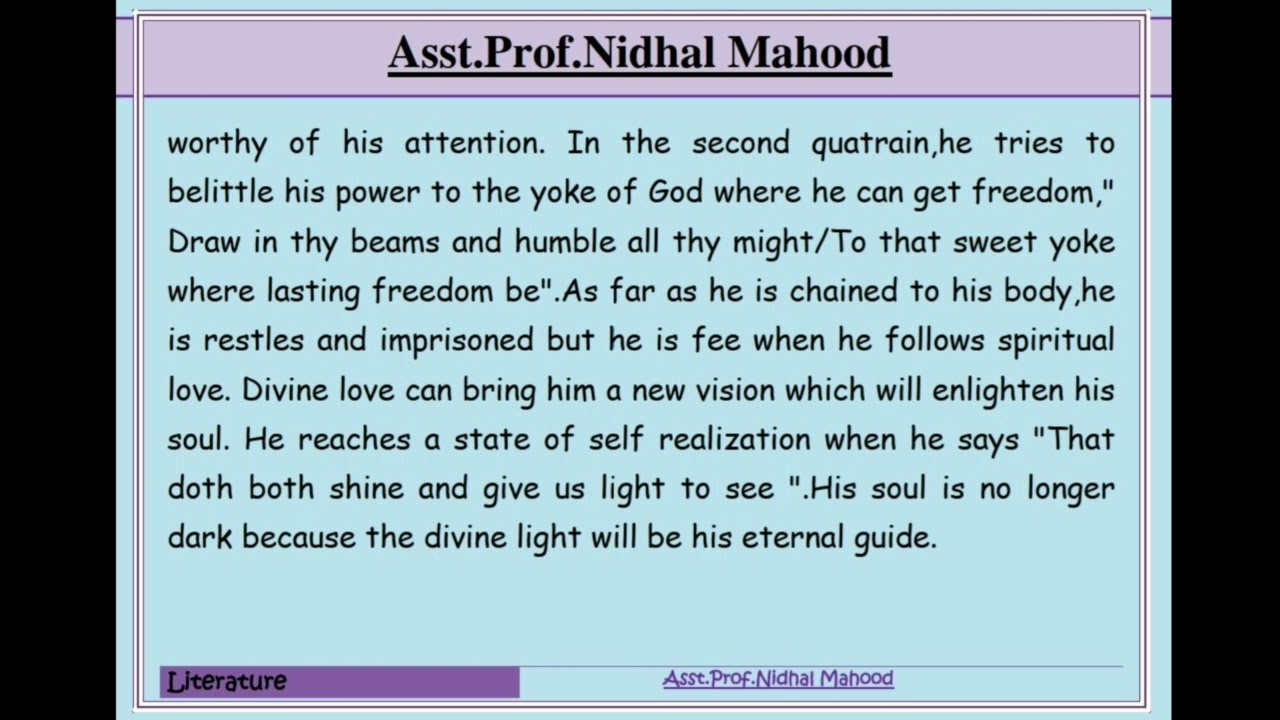 Asst.Prof.Nidhal Mahood

worthy of his attention. In the second quatrain,he tries to belittle his power to the yoke of God where he can get freedom," Draw in thy beams and humble all thy might/To that sweet yoke where lasting freedom be".As far as he is chained to his body,he is restles and imprisoned but he is fee when he follows spiritual love. Divine love can bring him a new vision which will enlighten his soul. He reaches a state of self realization when he says "That doth both shine and give us light to see ".His soul is no longer dark because the divine light will be his eternal guide.

Literature

Asst.Prof.Nidhal Mahood